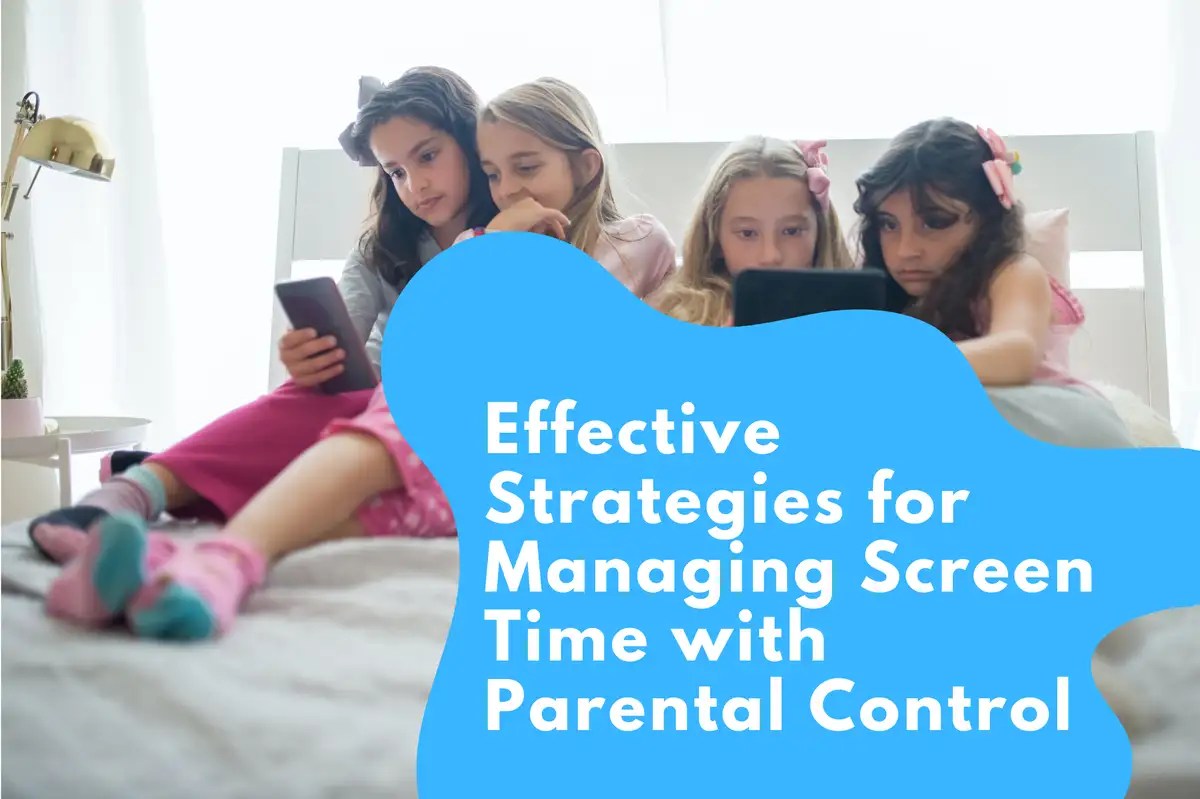 Effective Strategies for Managing Screen Time with Parental Control